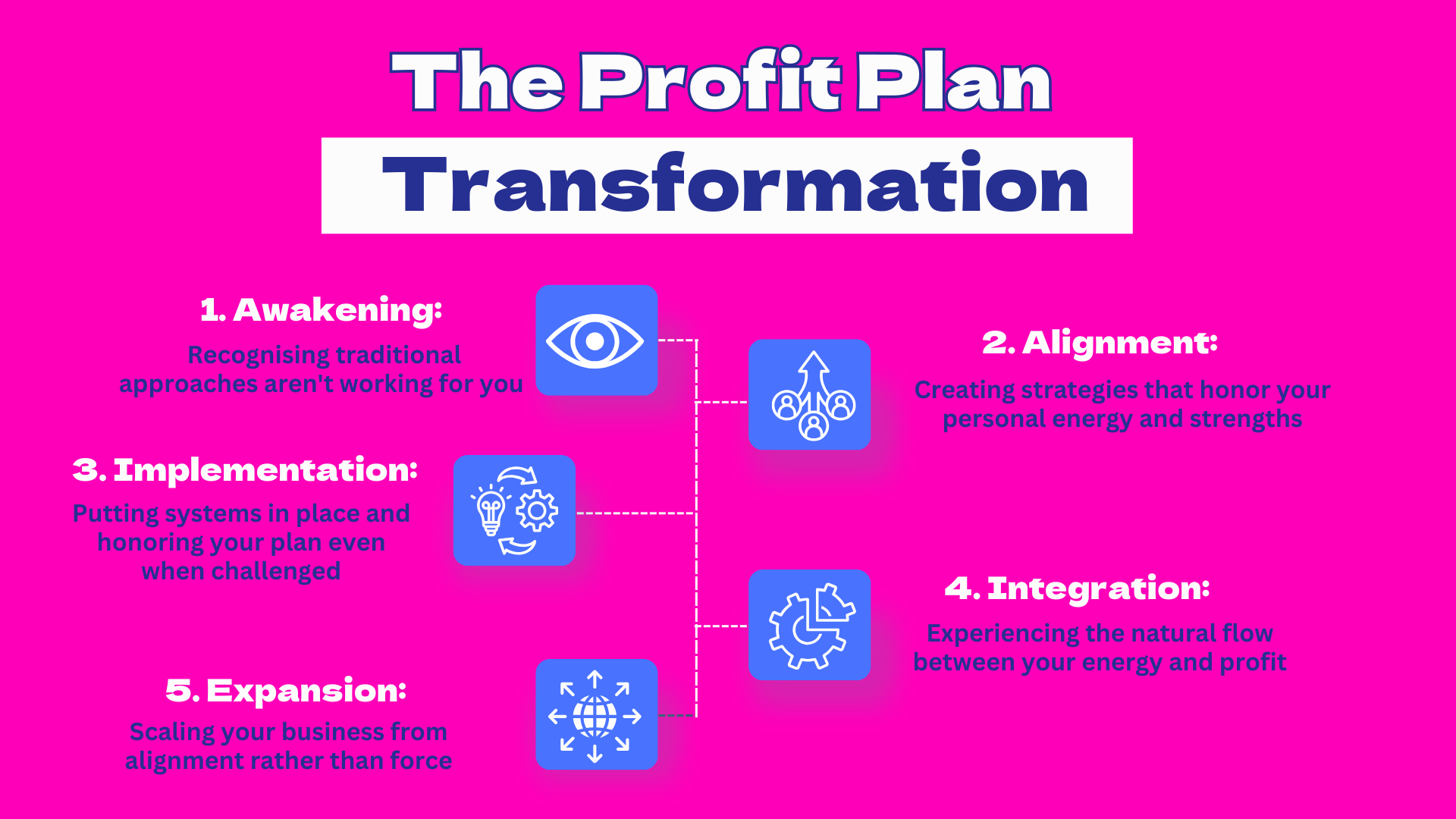 The Profit Plan

Transformation

1. Awakening:

Recognising traditional approaches aren't working for you

2. Alignment:

Creating strategies that honor your personal energy and strengths

3. Implementation:

Putting systems in place and honoring your plan even when challenged

4. Integration:

Experiencing the natural flow between your energy and profit

5. Expansion:

Scaling your business from alignment rather than force